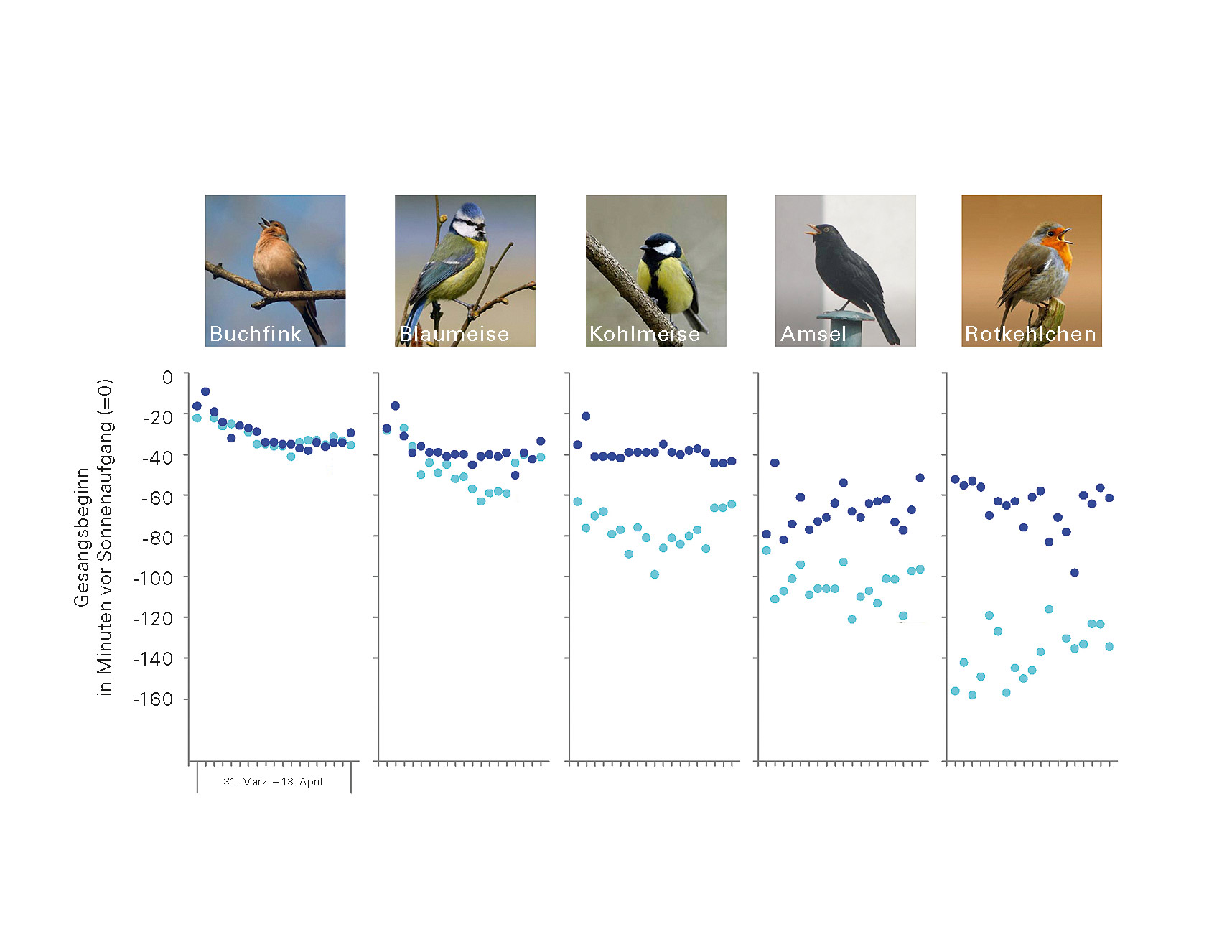 Buchfink

Blaumeise

Kohlmeise

Amsel

Rotkehlchen

Gesangsbeginn
in Minuten vor Sonnenaufgang (=0)

0
-20
-40
-60
-80
-100
-120
-140
-160

31. März – 18. April